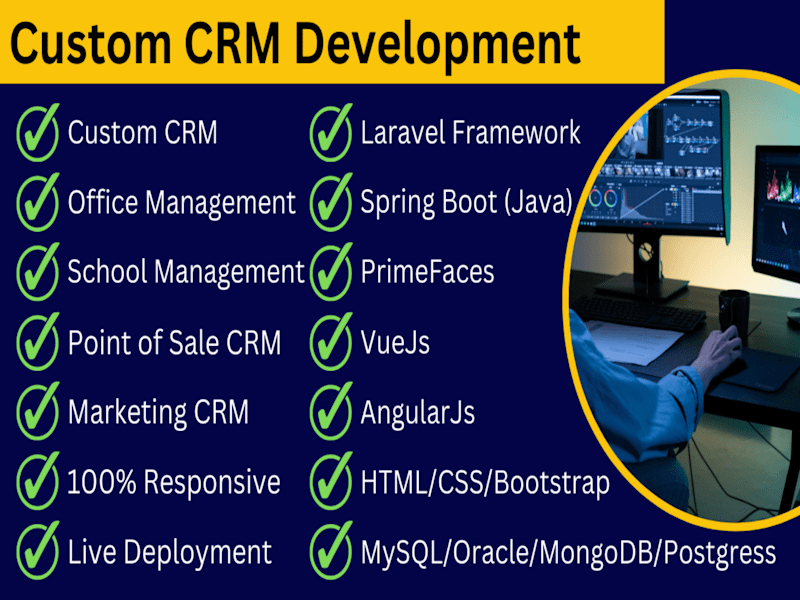 Custom CRM Development

Custom CRM
Office Management
School Management
Point of Sale CRM
Marketing CRM
100% Responsive
Live Deployment

Laravel Framework
Spring Boot (Java)
PrimeFaces
VueJs
AngularJs
HTML/CSS/Bootstrap
MySQL/Oracle/MongoDB/Postgress